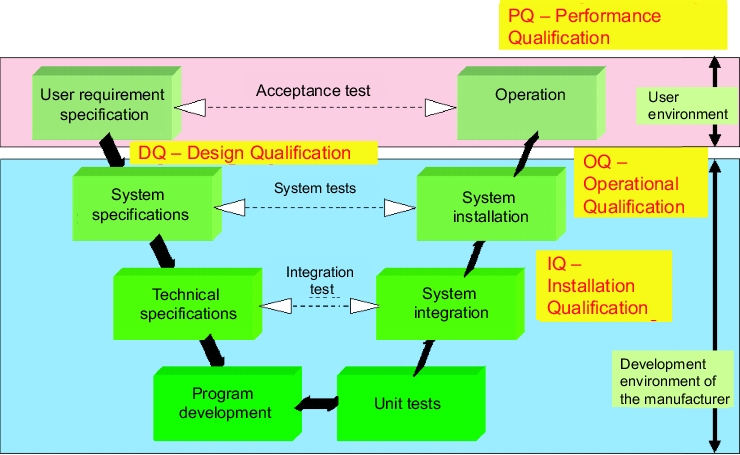 PQ – Performance Qualification

User requirement specification

Acceptance test

Operation

User environment

DQ – Design Qualification

OQ – Operational Qualification

System specifications

System tests

System installation

IQ – Installation Qualification

Technical specifications

Integration test

System integration

Program development

Unit tests

Development environment of the manufacturer